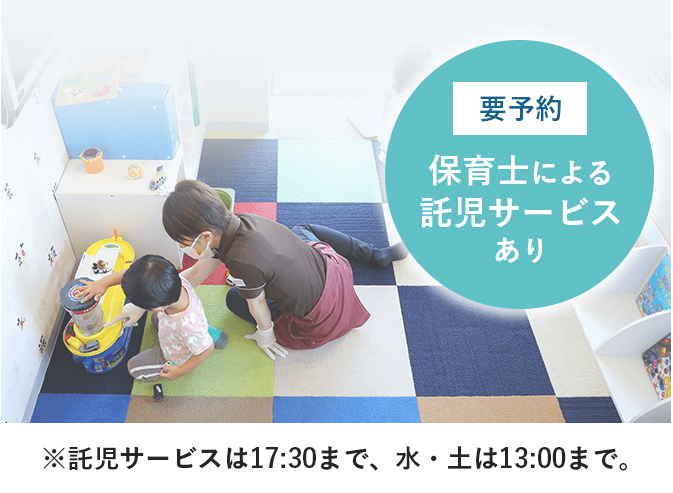 要予約

保育士による託児サービスあり

※託児サービスは17:30まで、水・土は13:00まで。